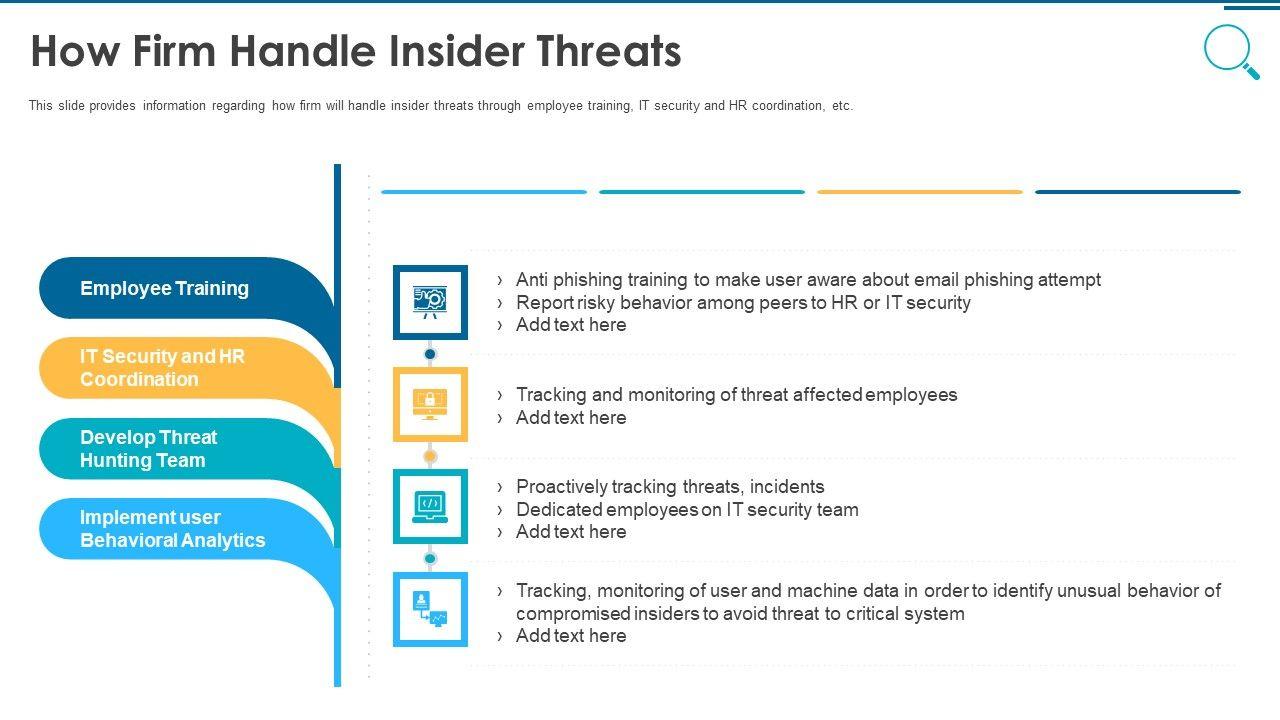 How Firm Handle Insider Threats

This slide provides information regarding how firm will handle insider threats through employee training, IT security and HR coordination, etc.

Employee Training

IT Security and HR Coordination

Develop Threat Hunting Team

Implement user Behavioral Analytics

› Anti phishing training to make user aware about email phishing attempt
› Report risky behavior among peers to HR or IT security
› Add text here

› Tracking and monitoring of threat affected employees
› Add text here

› Proactively tracking threats, incidents
› Dedicated employees on IT security team
› Add text here

› Tracking, monitoring of user and machine data in order to identify unusual behavior of compromised insiders to avoid threat to critical system
› Add text here